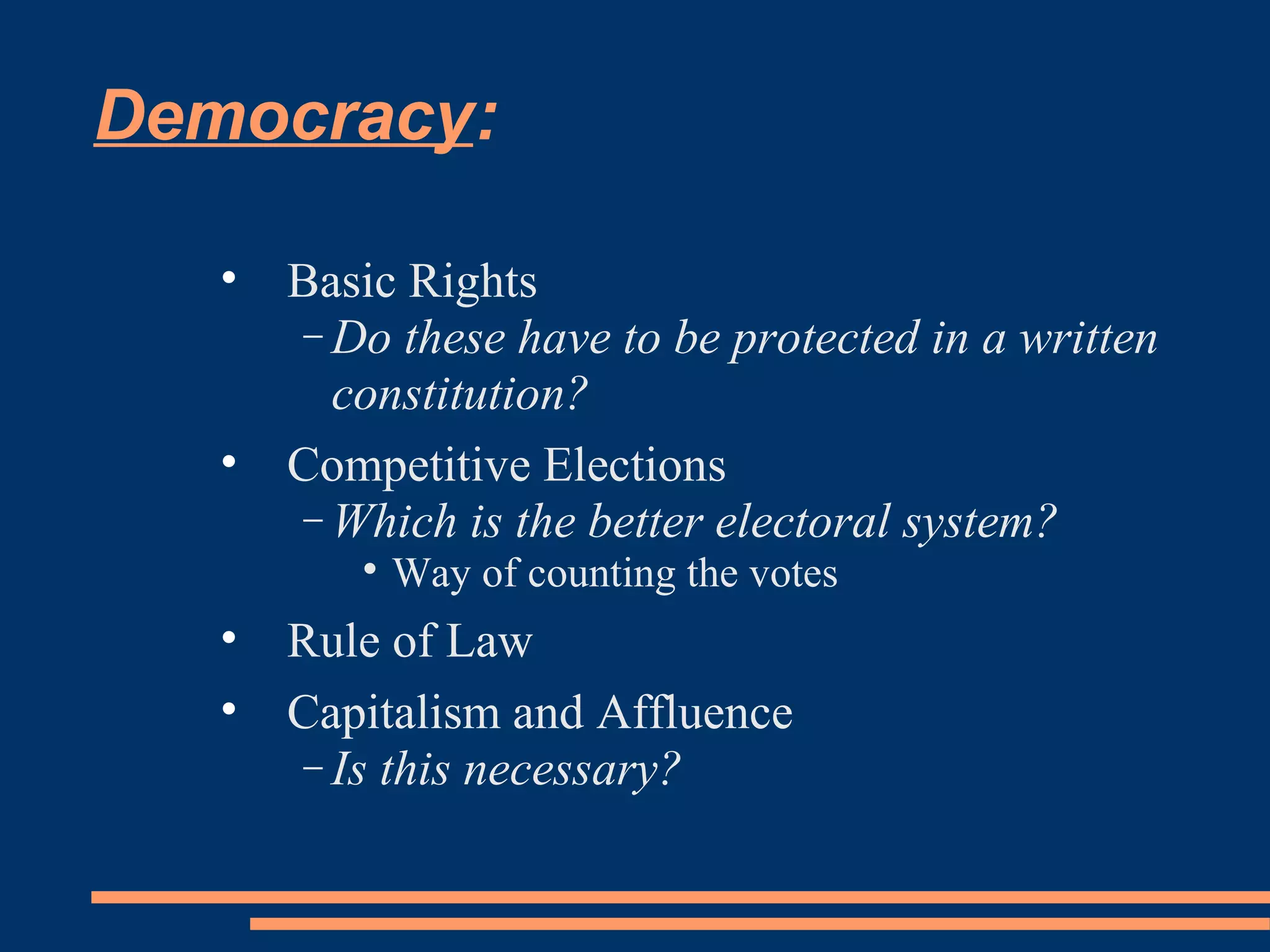 Democracy:

• Basic Rights
 – Do these have to be protected in a written constitution?
• Competitive Elections
 – Which is the better electoral system?
 • Way of counting the votes
• Rule of Law
• Capitalism and Affluence
 – Is this necessary?